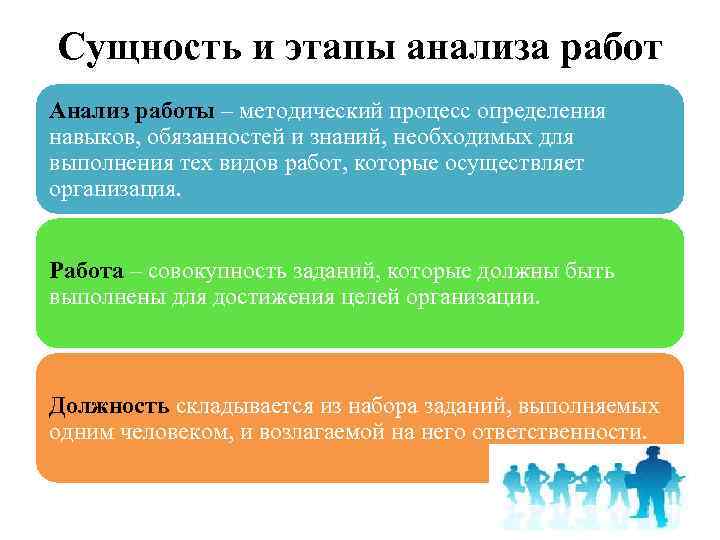 Сущность и этапы анализа работ

Анализ работы – методический процесс определения навыков, обязанностей и знаний, необходимых для выполнения тех видов работ, которые осуществляет организация.

Работа – совокупность заданий, которые должны быть выполнены для достижения целей организации.

Должность складывается из набора заданий, выполняемых одним человеком, и возлагаемой на него ответственности.